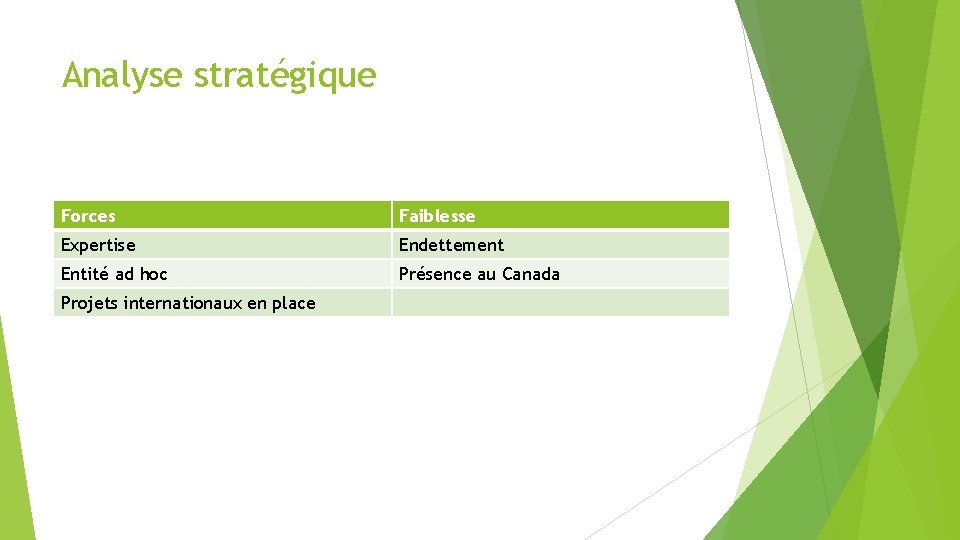 Analyse stratégique

| Forces | Faiblesse |
|---|---|
| Expertise | Endettement |
| Entité ad hoc | Présence au Canada |
| Projets internationaux en place | |